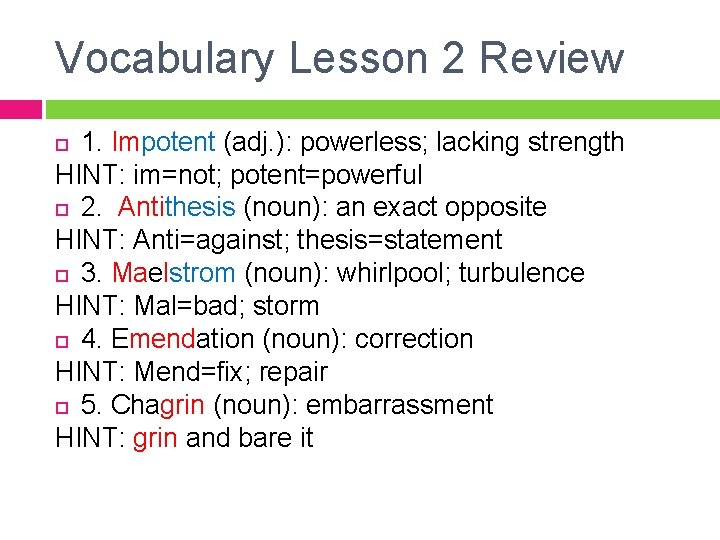 Vocabulary Lesson 2 Review

1. Impotent (adj.): powerless; lacking strength
HINT: im=not; potent=powerful

2. Antithesis (noun): an exact opposite
HINT: Anti=against; thesis=statement

3. Maelstrom (noun): whirlpool; turbulence
HINT: Mal=bad; storm

4. Emendation (noun): correction
HINT: Mend=fix; repair

5. Chagrin (noun): embarrassment
HINT: grin and bare it